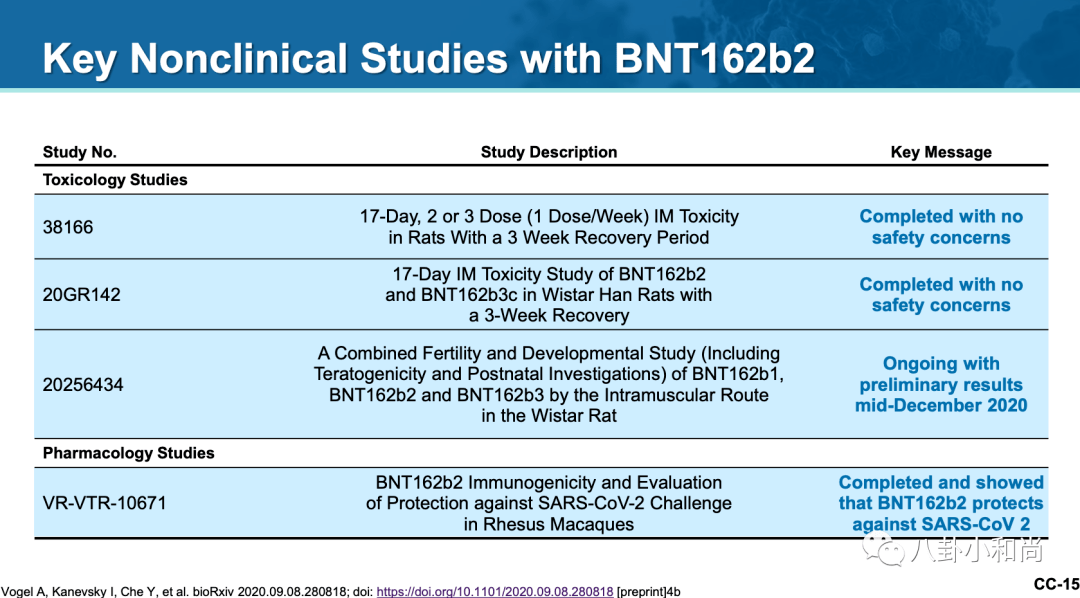 Key Nonclinical Studies with BNT162b2

| Study No. | Study Description | Key Message |
|---|---|---|
| Toxicology Studies | | |
| 38166 | 17-Day, 2 or 3 Dose (1 Dose/Week) IM Toxicity in Rats With a 3 Week Recovery Period | Completed with no safety concerns |
| 20GR142 | 17-Day IM Toxicity Study of BNT162b2 and BNT162b3c in Wistar Han Rats with a 3-Week Recovery | Completed with no safety concerns |
| 20256434 | A Combined Fertility and Developmental Study (Including Teratogenicity and Postnatal Investigations) of BNT162b1, BNT162b2 and BNT162b3 by the Intramuscular Route in the Wistar Rat | Ongoing with preliminary results mid-December 2020 |
| Pharmacology Studies | | |
| VR-VTR-10671 | BNT162b2 Immunogenicity and Evaluation of Protection against SARS-CoV-2 Challenge in Rhesus Macaques | Completed and showed that BNT162b2 protects against SARS-CoV 2 |

八卦小和尚

Vogel A, Kanevsky I, Che Y, et al. bioRxiv 2020.09.08.280818; doi: https://doi.org/10.1101/2020.09.08.280818 [preprint]4b

CC-15